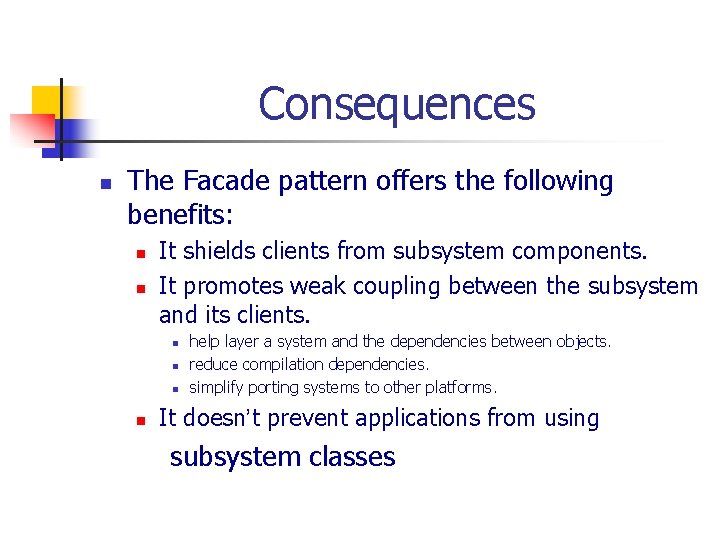 Consequences

The Facade pattern offers the following benefits:

It shields clients from subsystem components.

It promotes weak coupling between the subsystem and its clients.

help layer a system and the dependencies between objects.

reduce compilation dependencies.

simplify porting systems to other platforms.

It doesn't prevent applications from using subsystem classes